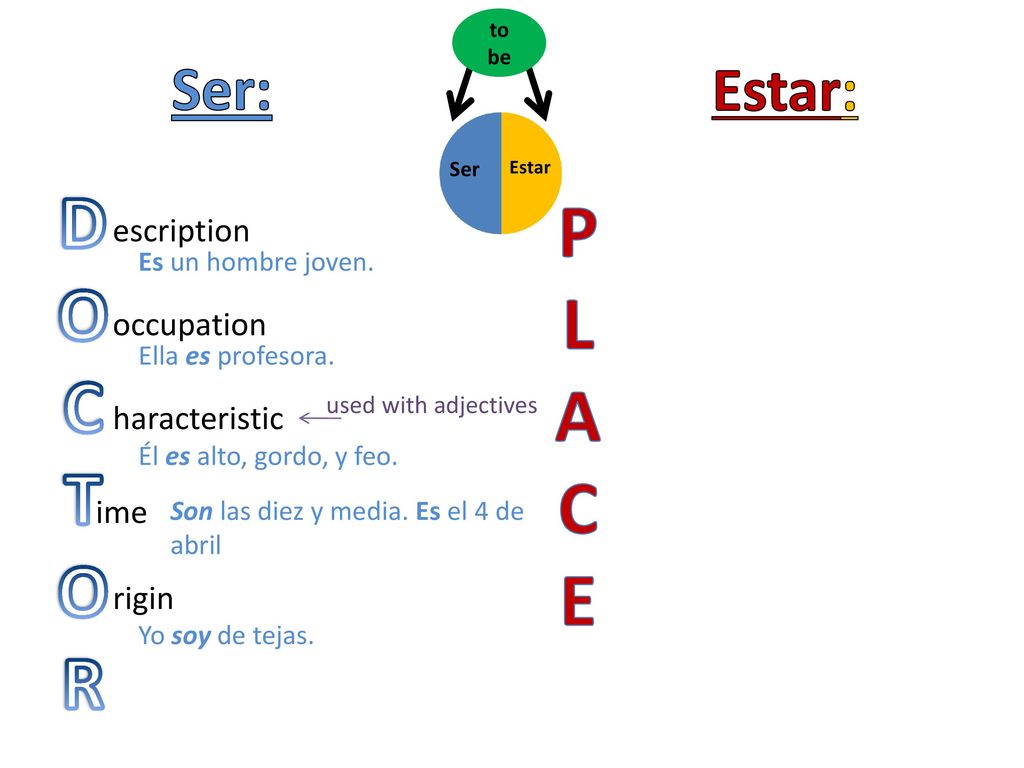 to be

Ser:

Estar:

Ser

Estar

Description
Es un hombre joven.

Ooccupation
Ella es profesora.

Characteristic
used with adjectives
Él es alto, gordo, y feo.

Time
Son las diez y media. Es el 4 de abril

Origin
Yo soy de tejas.

R

P
L
A
C
E